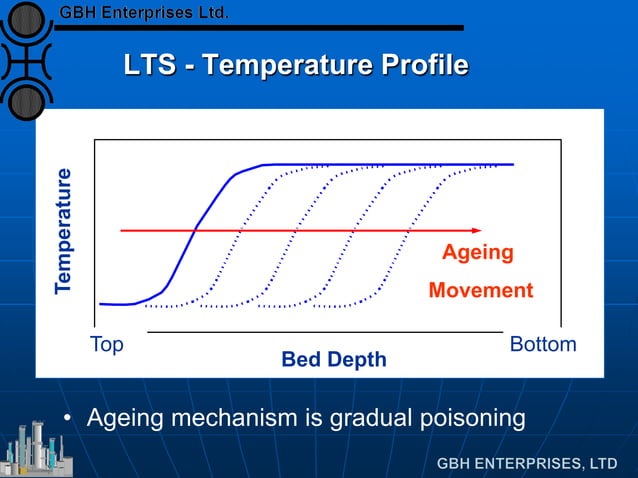 GBH Enterprises Ltd.

LTS - Temperature Profile

Temperature

Ageing

Movement

Top

Bottom

Bed Depth

• Ageing mechanism is gradual poisoning

GBH ENTERPRISES, LTD